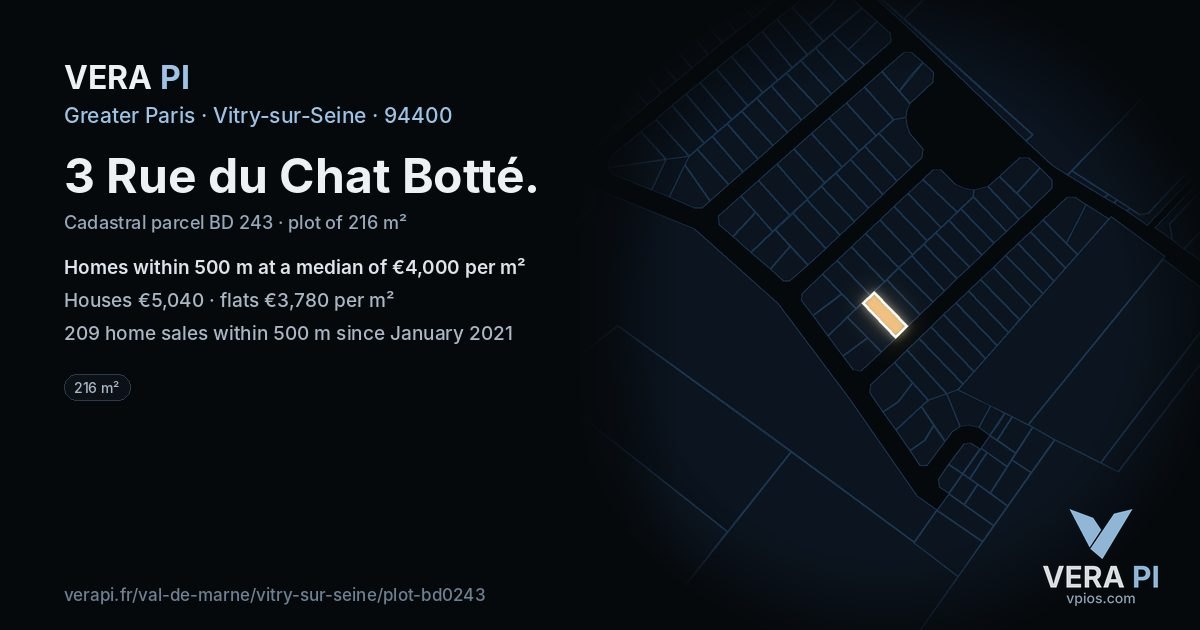 VERA PI

Greater Paris · Vitry-sur-Seine · 94400

3 Rue du Chat Botté.

Cadastral parcel BD 243 · plot of 216 m²

Homes within 500 m at a median of €4,000 per m²

Houses €5,040 · flats €3,780 per m²

209 home sales within 500 m since January 2021

216 m²

verapi.fr/val-de-marne/vitry-sur-seine/plot-bd0243

VERA PI
vpios.com